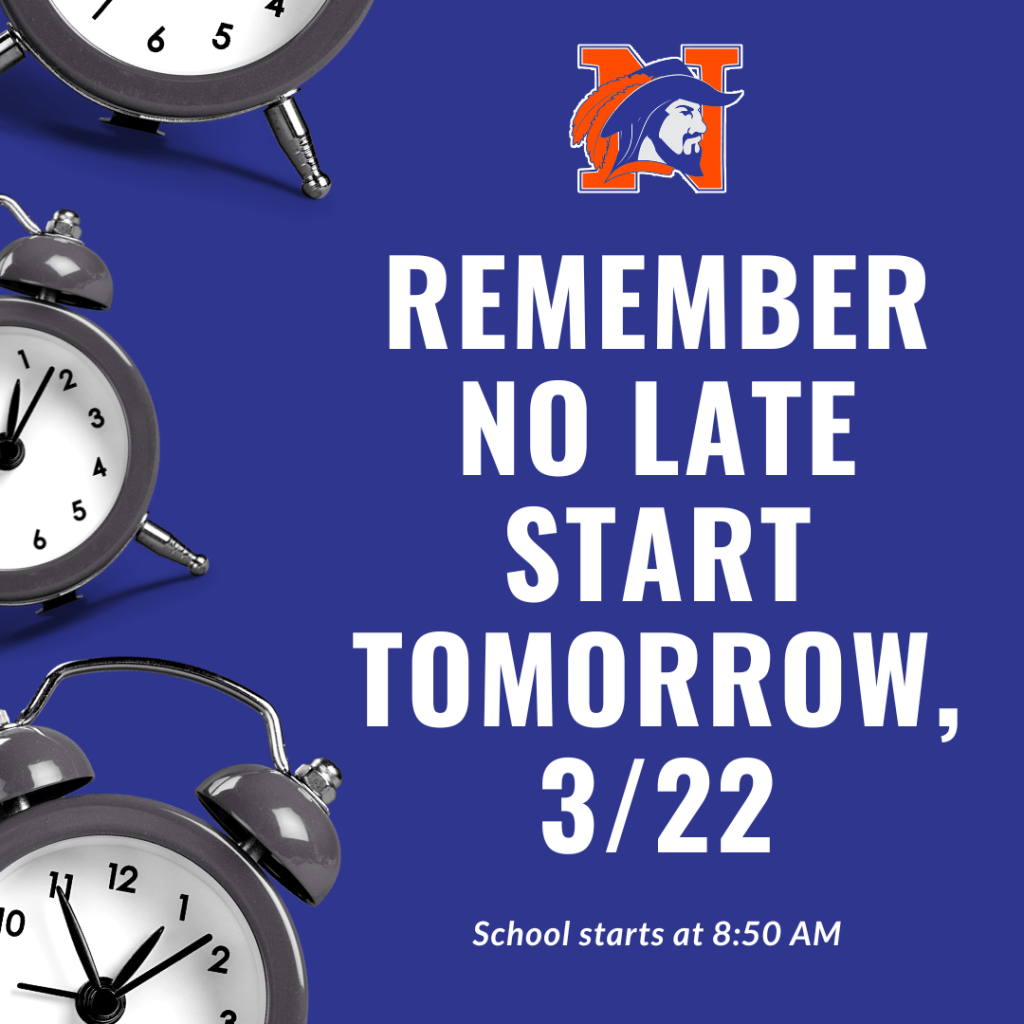 N

REMEMBER NO LATE START TOMORROW, 3/22

School starts at 8:50 AM